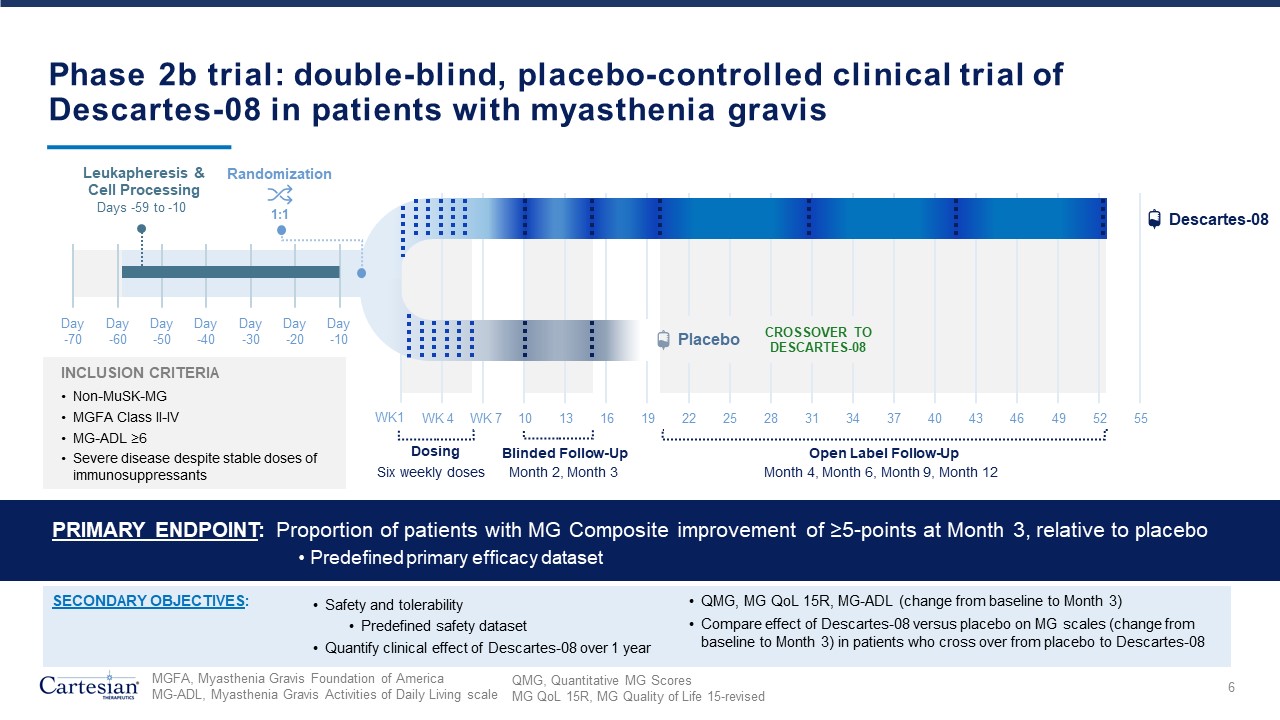 Phase 2b trial: double-blind, placebo-controlled clinical trial of Descartes-08 in patients with myasthenia gravis

Leukapheresis & Cell Processing
Days -59 to -10

Randomization
1:1

Descartes-08

Day -70 Day -60 Day -50 Day -40 Day -30 Day -20 Day -10

Placebo

CROSSOVER TO DESCARTES-08

INCLUSION CRITERIA
• Non-MuSK-MG
• MGFA Class II-IV
• MG-ADL ≥6
• Severe disease despite stable doses of immunosuppressants

WK1 WK 4 WK 7 10 13 16 19 22 25 28 31 34 37 40 43 46 49 52 55

Dosing
Six weekly doses

Blinded Follow-Up
Month 2, Month 3

Open Label Follow-Up
Month 4, Month 6, Month 9, Month 12

PRIMARY ENDPOINT: Proportion of patients with MG Composite improvement of ≥5-points at Month 3, relative to placebo
• Predefined primary efficacy dataset

SECONDARY OBJECTIVES:
• Safety and tolerability
• Predefined safety dataset
• Quantify clinical effect of Descartes-08 over 1 year
• QMG, MG QoL 15R, MG-ADL (change from baseline to Month 3)
• Compare effect of Descartes-08 versus placebo on MG scales (change from baseline to Month 3) in patients who cross over from placebo to Descartes-08

Cartesian THERAPEUTICS
MGFA, Myasthenia Gravis Foundation of America
MG-ADL, Myasthenia Gravis Activities of Daily Living scale
QMG, Quantitative MG Scores
MG QoL 15R, MG Quality of Life 15-revised
6